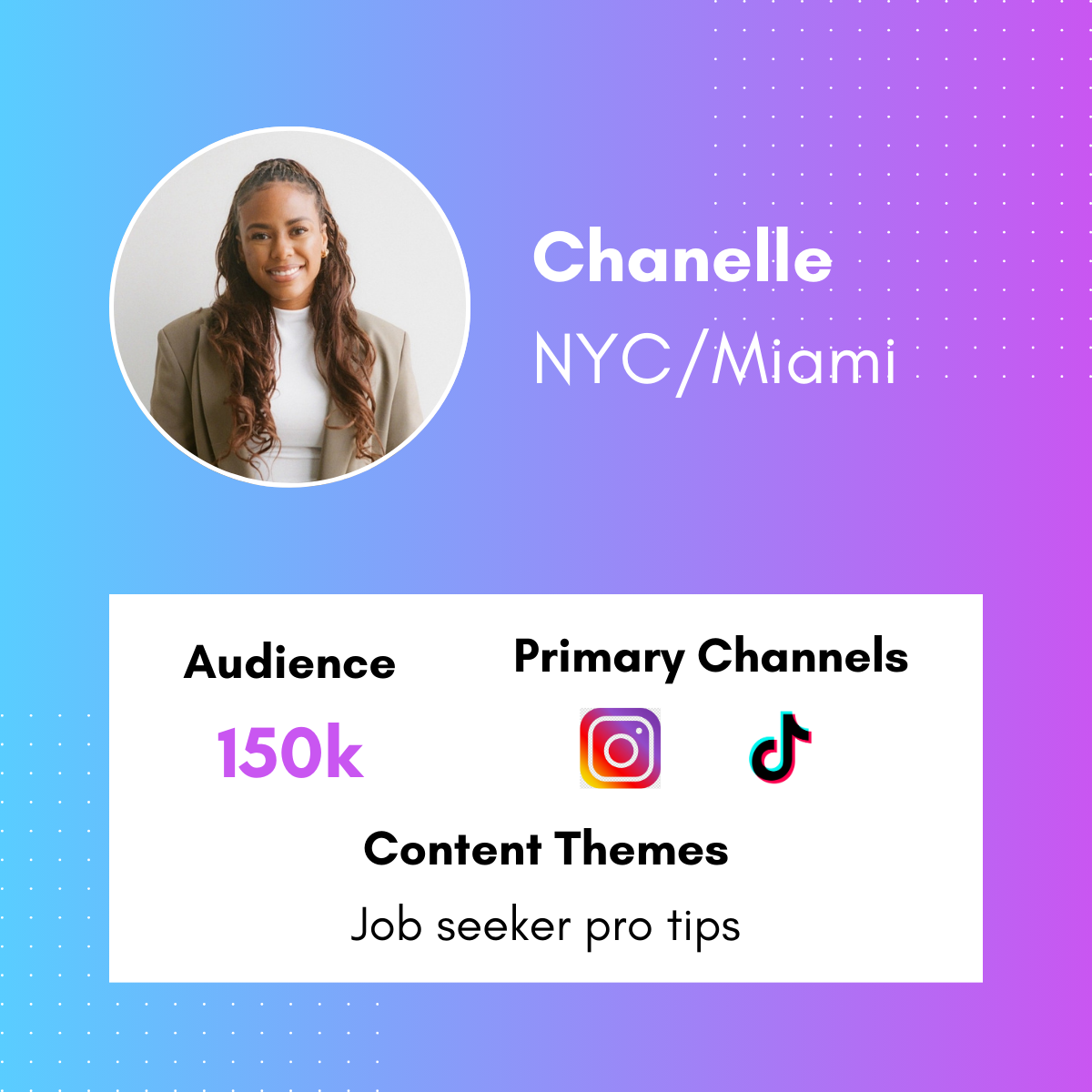 Chanelle
NYC/Miami

Audience
150k

Primary Channels

Content Themes
Job seeker pro tips